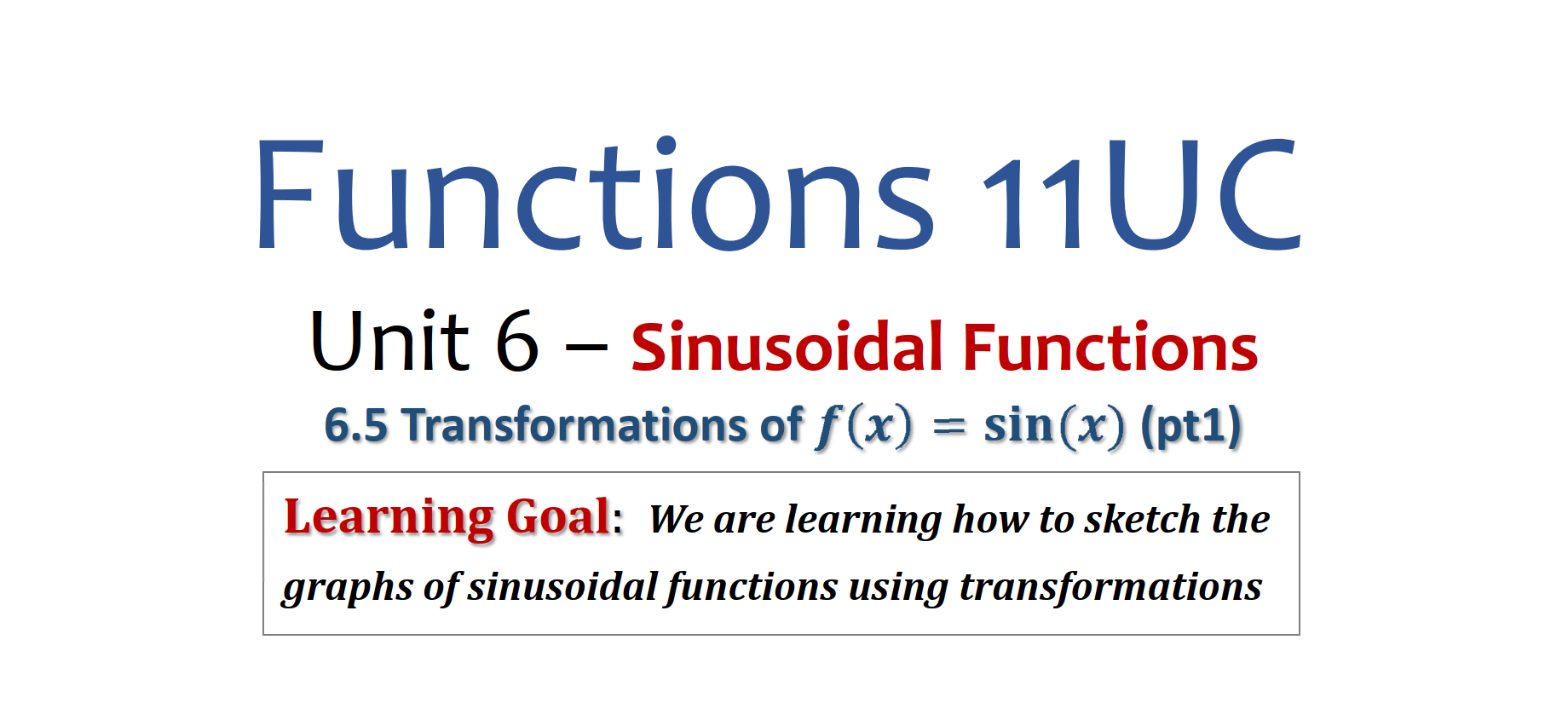 Functions 11UC

Unit 6 – Sinusoidal Functions

6.5 Transformations of $f(x) = \sin(x)$ (pt1)

Learning Goal: We are learning how to sketch the graphs of sinusoidal functions using transformations